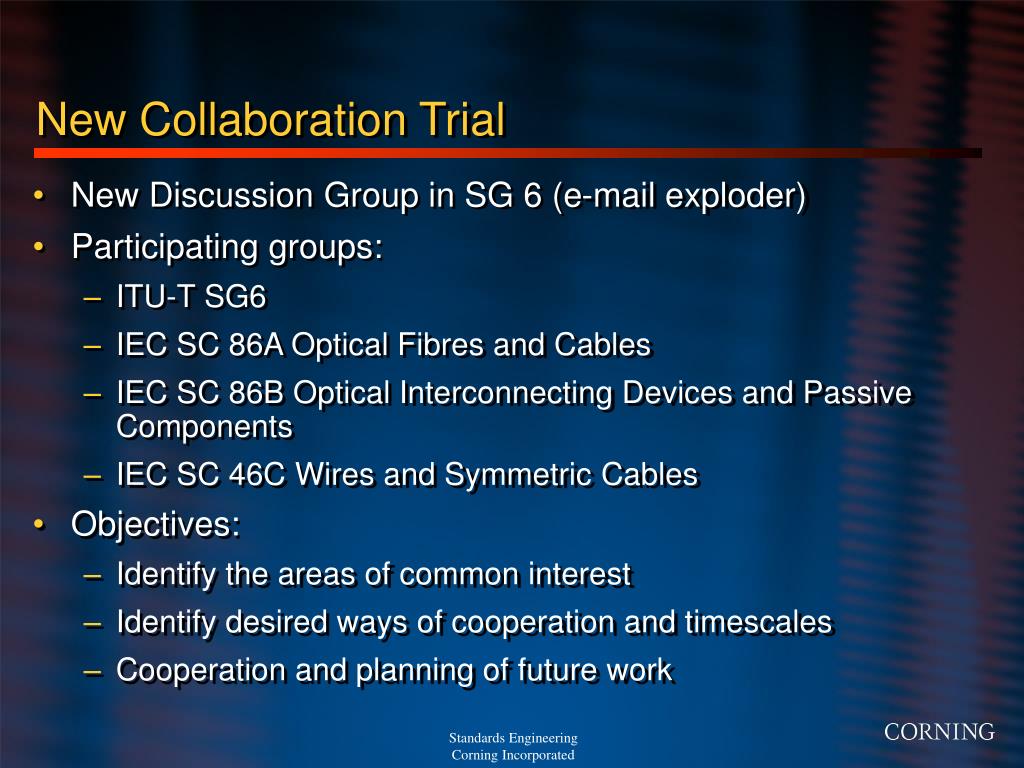 New Collaboration Trial

• New Discussion Group in SG 6 (e-mail exploder)
• Participating groups:
– ITU-T SG6
– IEC SC 86A Optical Fibres and Cables
– IEC SC 86B Optical Interconnecting Devices and Passive Components
– IEC SC 46C Wires and Symmetric Cables
• Objectives:
– Identify the areas of common interest
– Identify desired ways of cooperation and timescales
– Cooperation and planning of future work

Standards Engineering
Corning Incorporated

CORNING